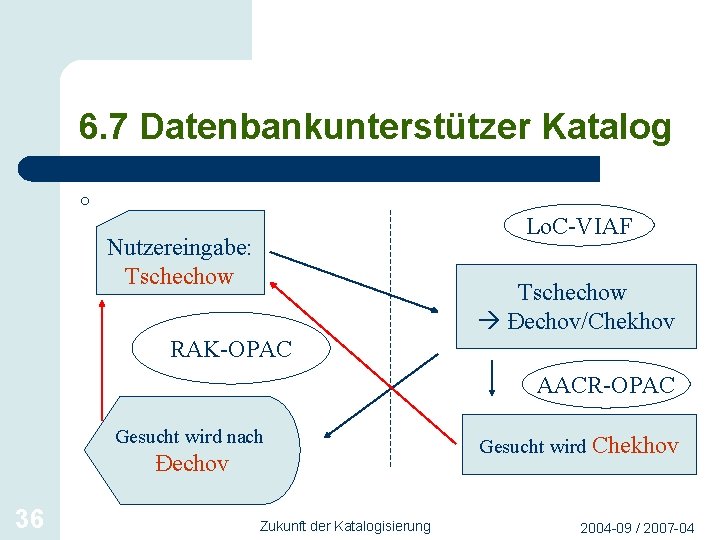 6.7 Datenbankunterstützer Katalog

Nutzereingabe: Tschechow

LoC-VIAF

Tschechow
→ Đechov/Chekhov

RAK-OPAC

AACR-OPAC

Gesucht wird nach Đechov

Gesucht wird Chekhov

36

Zukunft der Katalogisierung

2004-09 / 2007-04